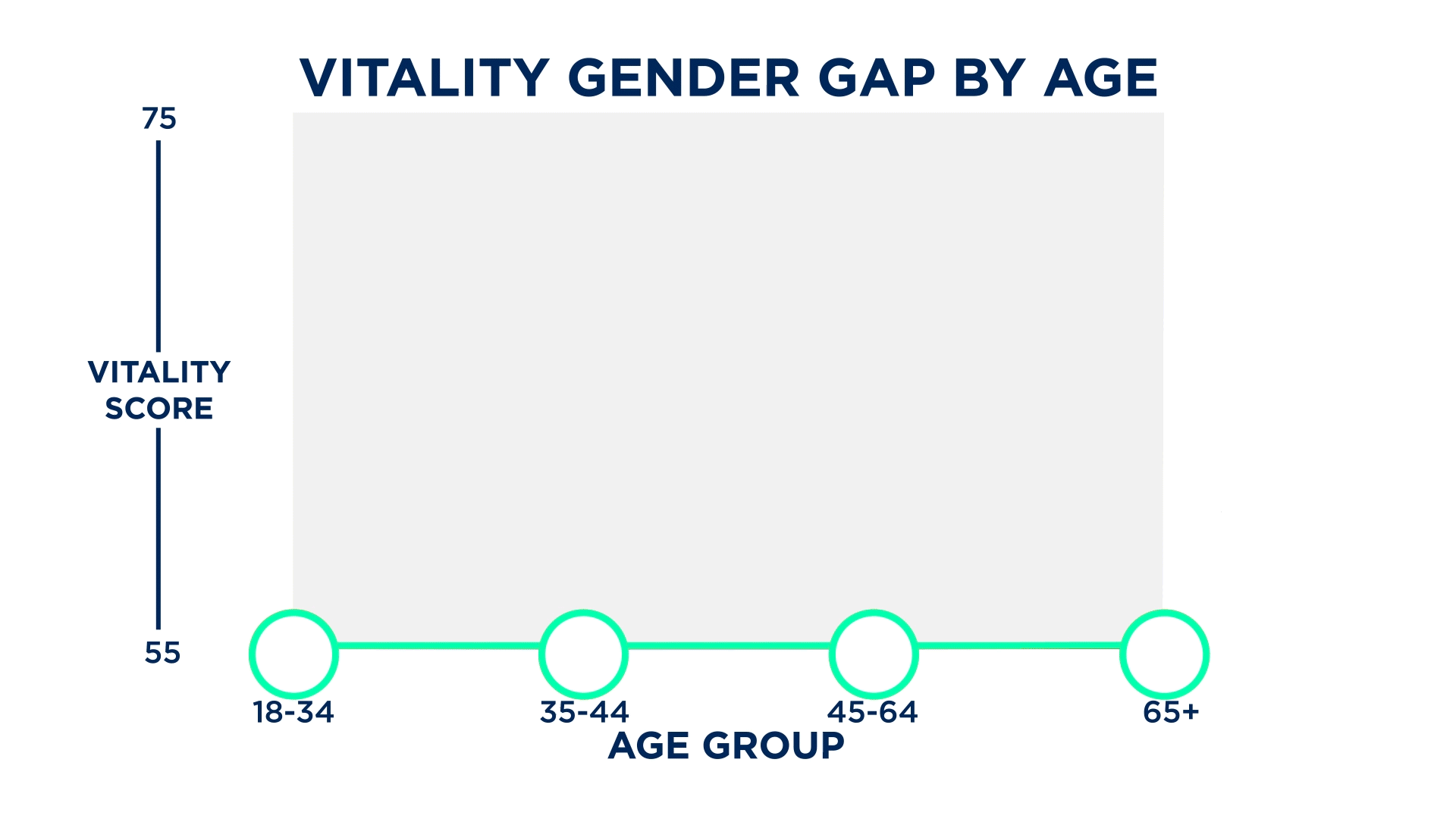 VITALITY GENDER GAP BY AGE

75

VITALITY SCORE

55

18-34
35-44
45-64
65+

AGE GROUP